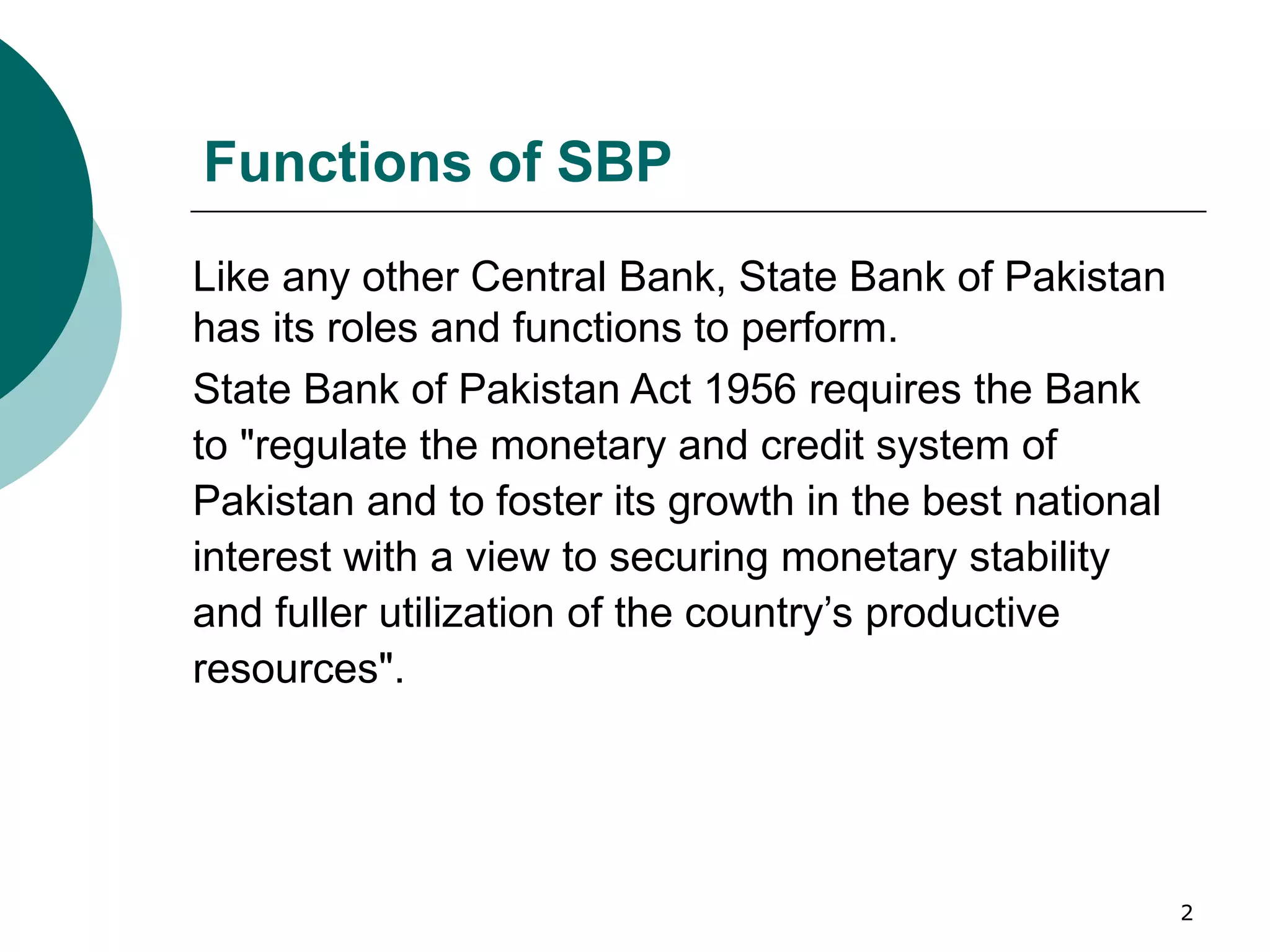 Functions of SBP

Like any other Central Bank, State Bank of Pakistan has its roles and functions to perform.

State Bank of Pakistan Act 1956 requires the Bank to "regulate the monetary and credit system of Pakistan and to foster its growth in the best national interest with a view to securing monetary stability and fuller utilization of the country’s productive resources".

2